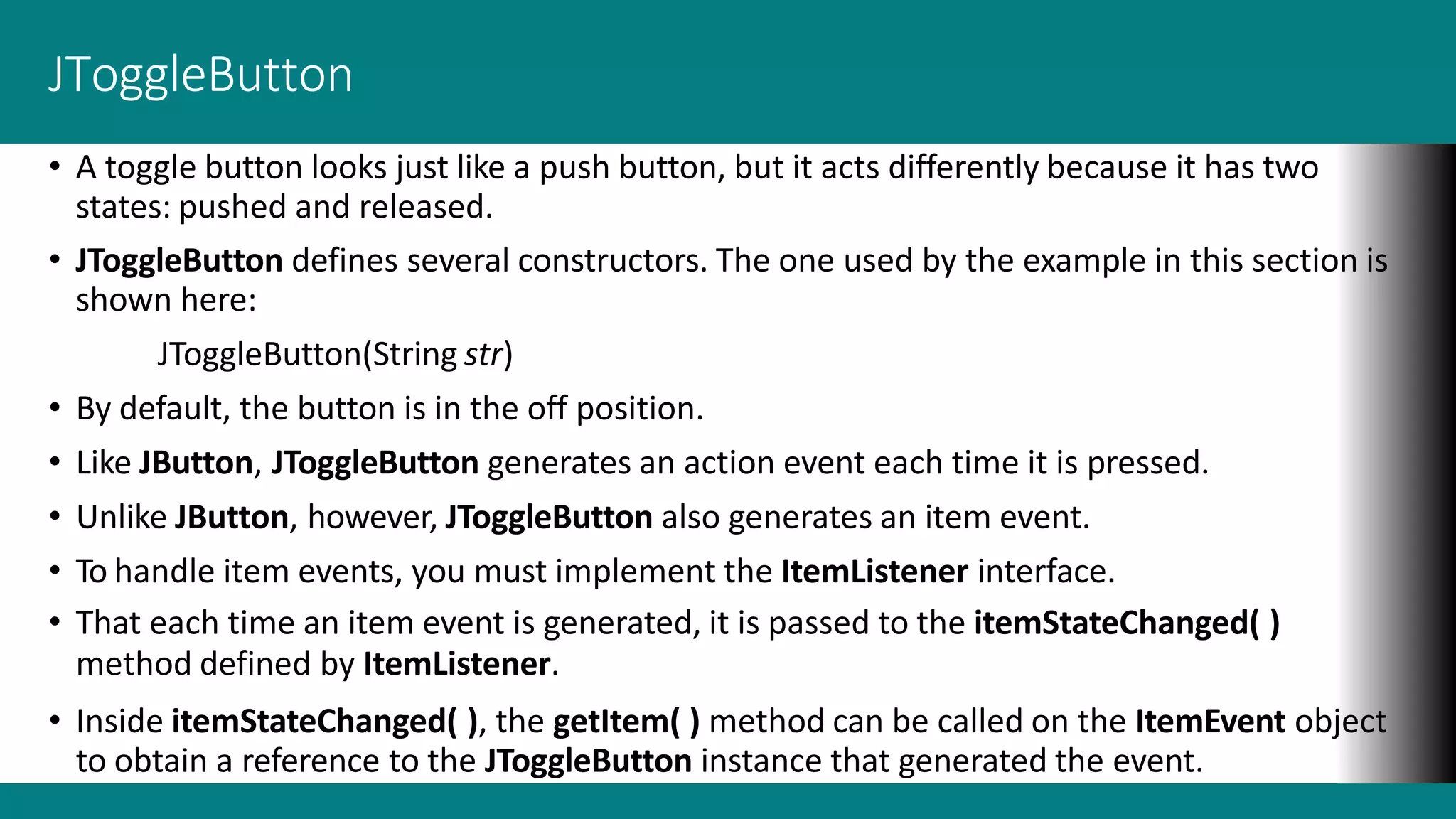 JToggleButton

• A toggle button looks just like a push button, but it acts differently because it has two states: pushed and released.

• JToggleButton defines several constructors. The one used by the example in this section is shown here:

JToggleButton(String str)

• By default, the button is in the off position.

• Like JButton, JToggleButton generates an action event each time it is pressed.

• Unlike JButton, however, JToggleButton also generates an item event.

• To handle item events, you must implement the ItemListener interface.

• That each time an item event is generated, it is passed to the itemStateChanged( ) method defined by ItemListener.

• Inside itemStateChanged( ), the getItem( ) method can be called on the ItemEvent object to obtain a reference to the JToggleButton instance that generated the event.